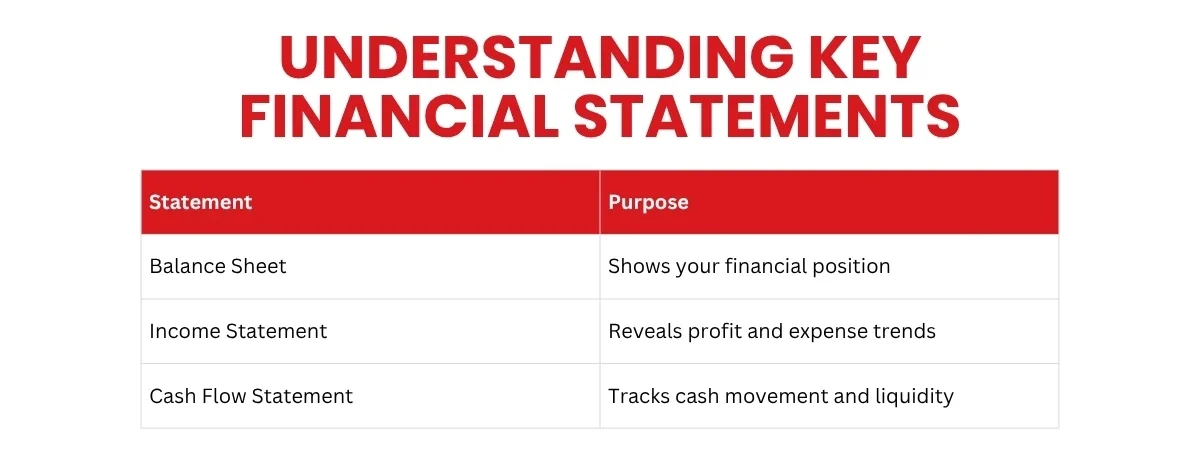 UNDERSTANDING KEY FINANCIAL STATEMENTS

| Statement | Purpose |
|---|---|
| Balance Sheet | Shows your financial position |
| Income Statement | Reveals profit and expense trends |
| Cash Flow Statement | Tracks cash movement and liquidity |